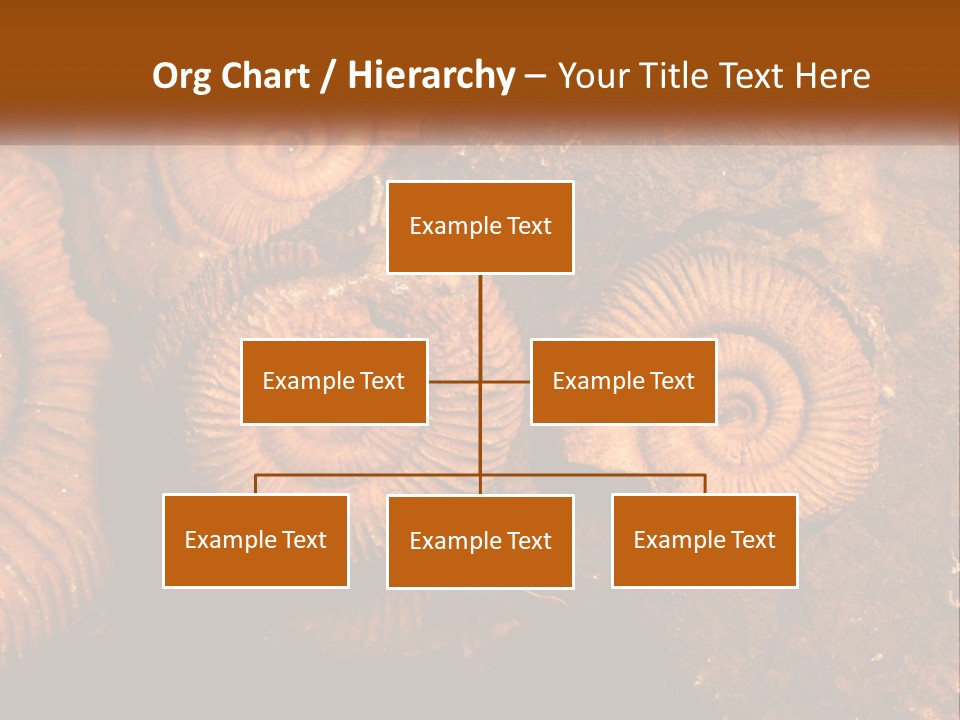 Org Chart / Hierarchy – Your Title Text Here

Example Text

Example Text

Example Text

Example Text

Example Text

Example Text